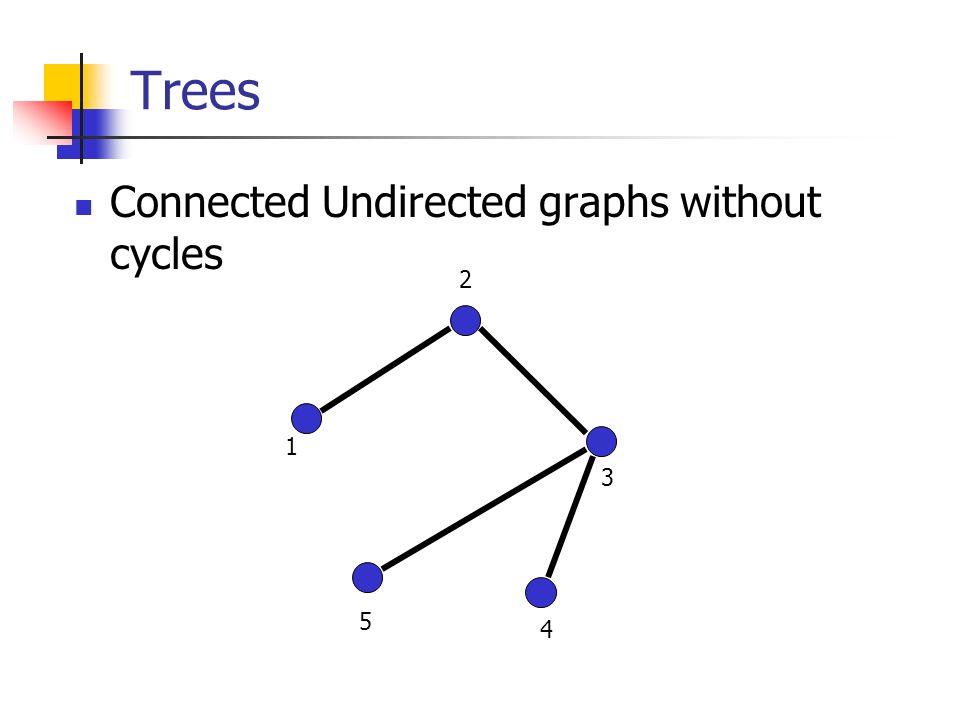 Trees

Connected Undirected graphs without cycles

2

1

3

5

4